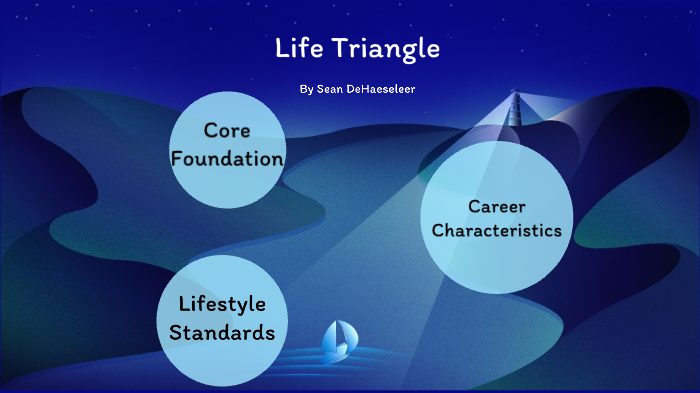 Life Triangle

By Sean DeHaeseleer

Core Foundation

Career Characteristics

Lifestyle Standards